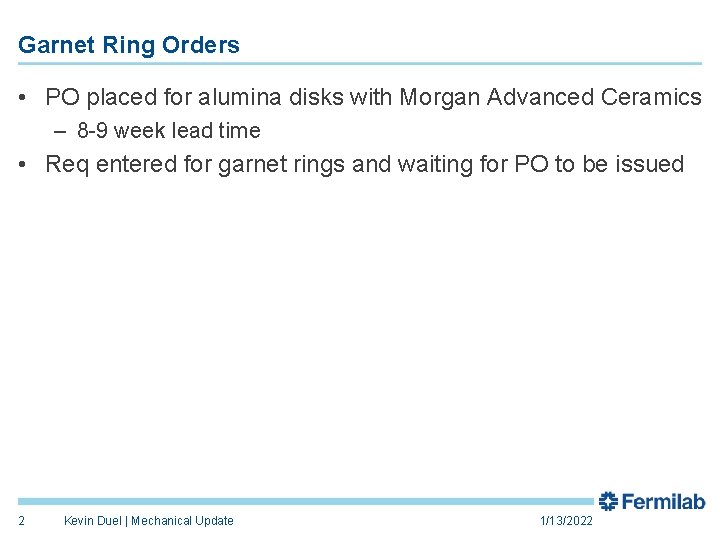 Garnet Ring Orders

• PO placed for alumina disks with Morgan Advanced Ceramics
– 8-9 week lead time
• Req entered for garnet rings and waiting for PO to be issued

Fermilab

2 Kevin Duel | Mechanical Update 1/13/2022